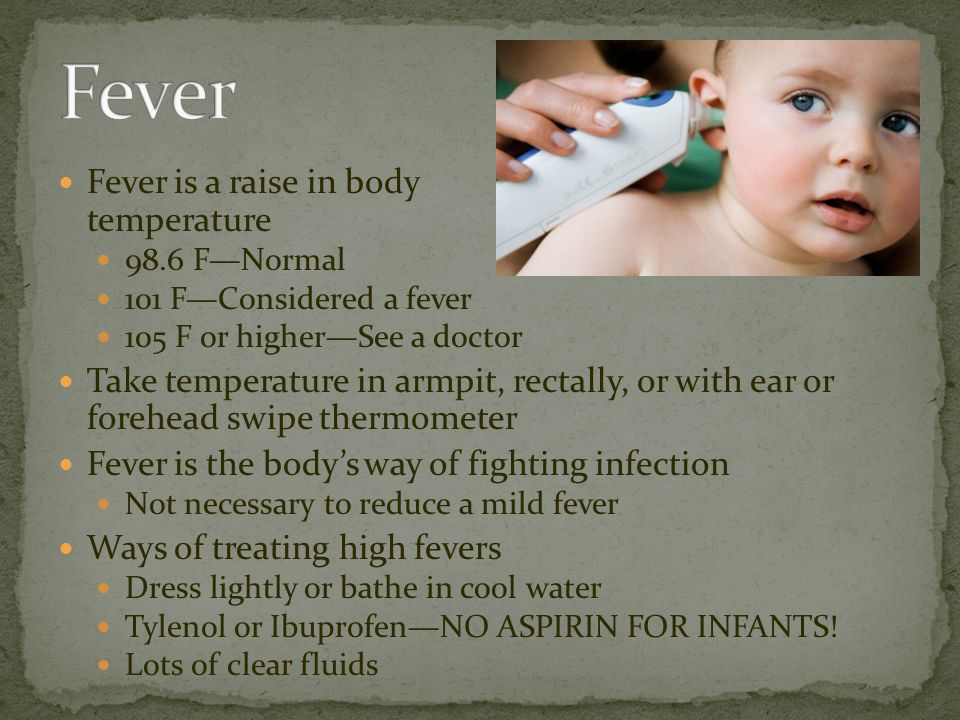 Fever

- Fever is a raise in body temperature
  - 98.6 F—Normal
  - 101 F—Considered a fever
  - 105 F or higher—See a doctor
- Take temperature in armpit, rectally, or with ear or forehead swipe thermometer
- Fever is the body's way of fighting infection
  - Not necessary to reduce a mild fever
- Ways of treating high fevers
  - Dress lightly or bathe in cool water
  - Tylenol or Ibuprofen—NO ASPIRIN FOR INFANTS!
  - Lots of clear fluids